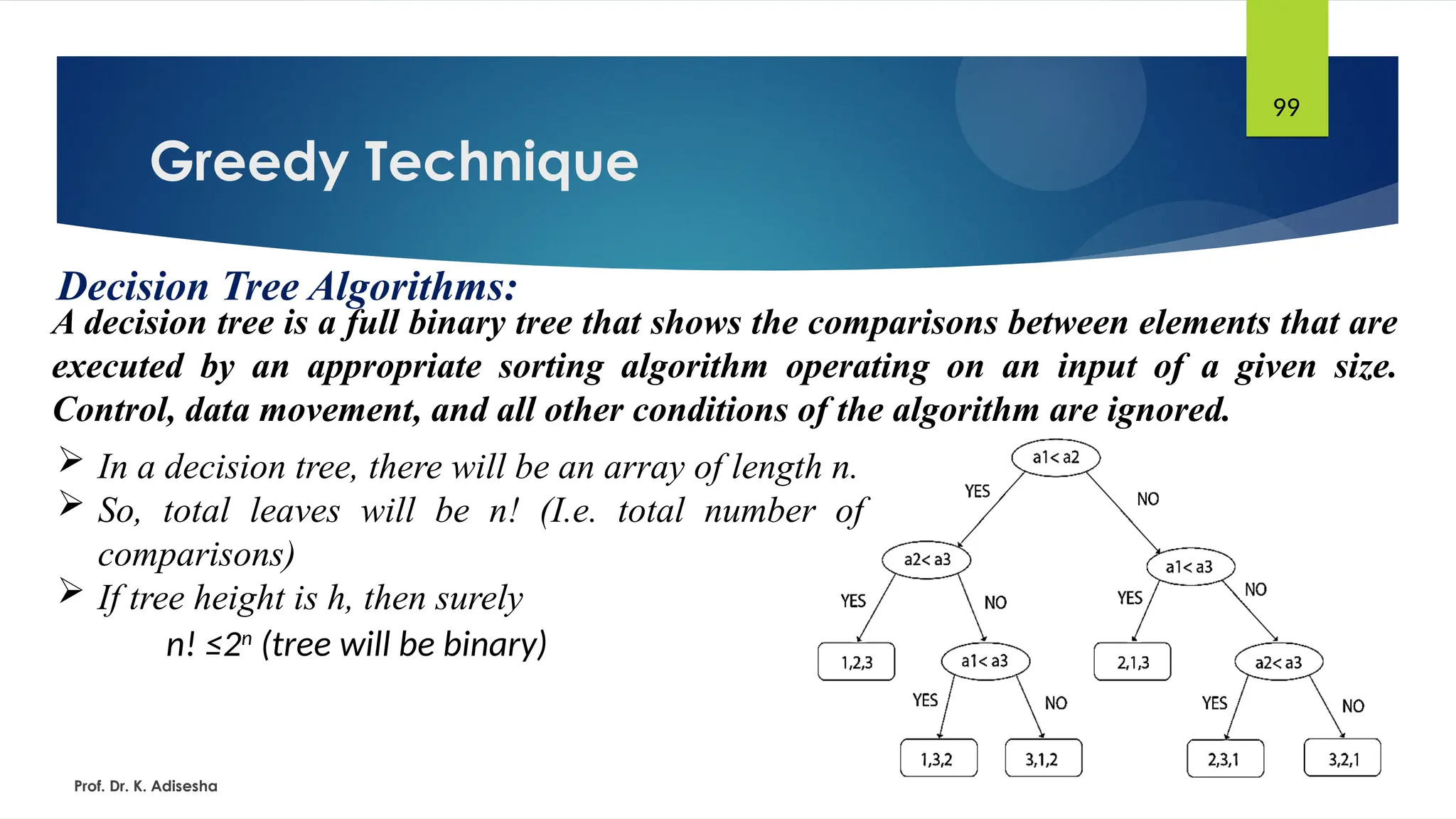 99

Greedy Technique

Decision Tree Algorithms:

A decision tree is a full binary tree that shows the comparisons between elements that are executed by an appropriate sorting algorithm operating on an input of a given size. Control, data movement, and all other conditions of the algorithm are ignored.

➢ In a decision tree, there will be an array of length n.
➢ So, total leaves will be n! (I.e. total number of comparisons)
➢ If tree height is h, then surely

$n! \leq 2^n$ (tree will be binary)

a1< a2
YES
NO
a2< a3
a1< a3
YES
NO
YES
NO
1,2,3
a1< a3
2,1,3
a2< a3
YES
NO
YES
NO
1,3,2
3,1,2
2,3,1
3,2,1

Prof. Dr. K. Adisesha